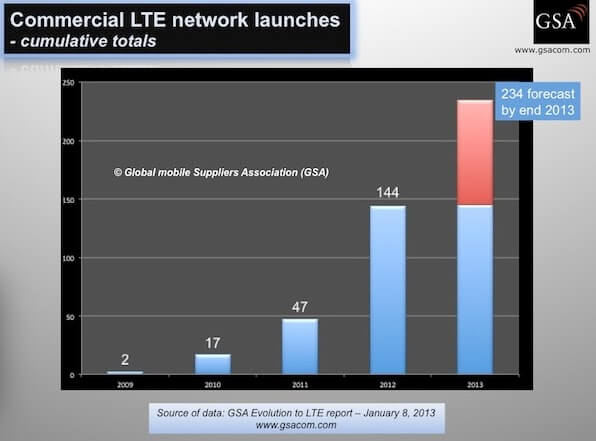 Commercial LTE network launches
- cumulative totals

GSA
www.gsacom.com

250
200
150
100
50
0

234 forecast by end 2013

© Global mobile Suppliers Association (GSA)

2
17
47
144

2009
2010
2011
2012
2013

Source of data: GSA Evolution to LTE report – January 8, 2013
www.gsacom.com